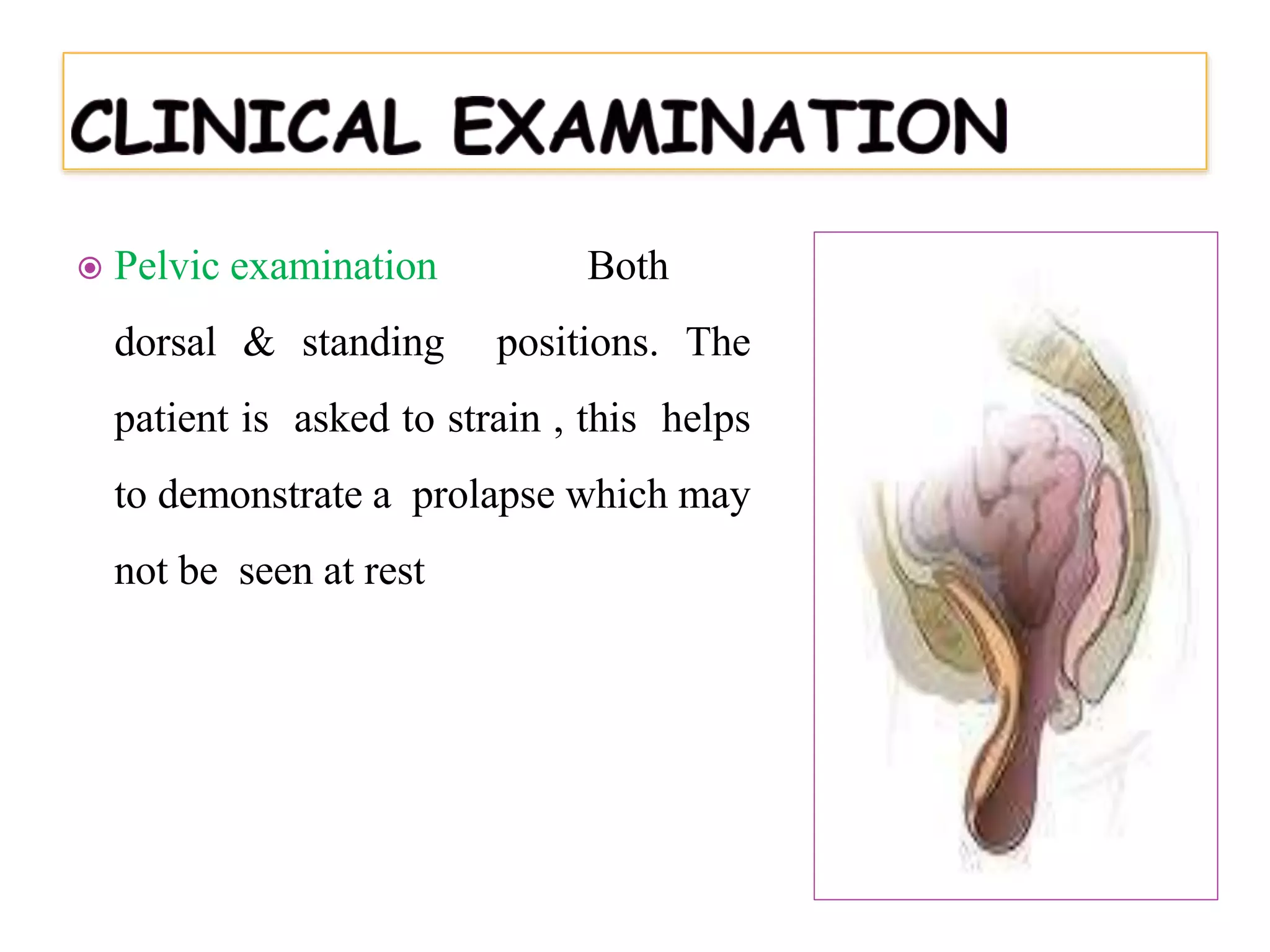 CLINICAL EXAMINATION

Pelvic examination Both dorsal & standing positions. The patient is asked to strain , this helps to demonstrate a prolapse which may not be seen at rest